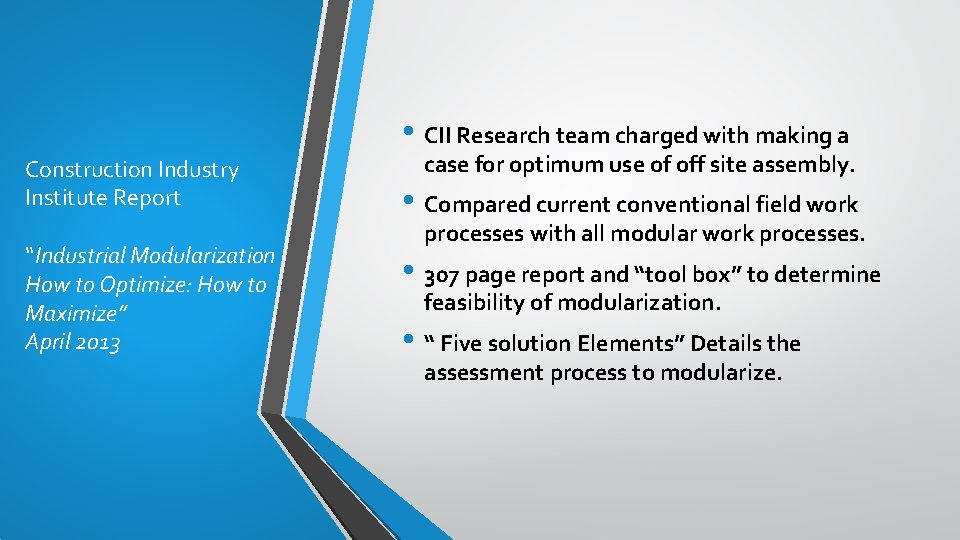 Construction Industry Institute Report

"Industrial Modularization How to Optimize: How to Maximize"
April 2013

• CII Research team charged with making a case for optimum use of off site assembly.
• Compared current conventional field work processes with all modular work processes.
• 307 page report and "tool box" to determine feasibility of modularization.
• " Five solution Elements" Details the assessment process to modularize.